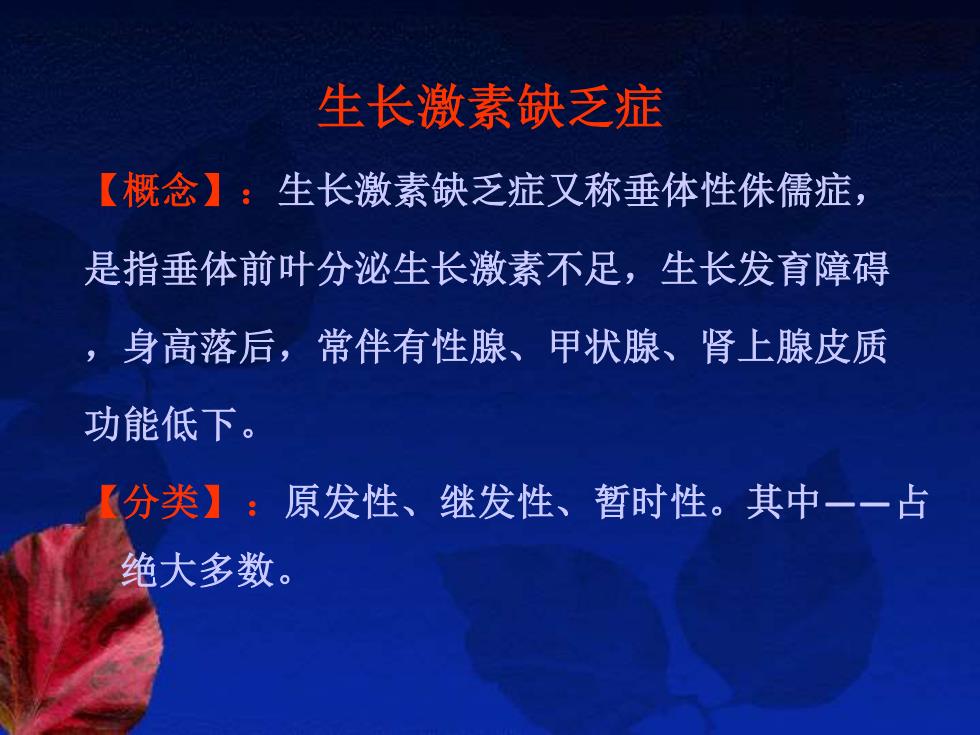 生长激素缺乏症

【概念】：生长激素缺乏症又称垂体性侏儒症，是指垂体前叶分泌生长激素不足，生长发育障碍，身高落后，常伴有性腺、甲状腺、肾上腺皮质功能低下。

【分类】：原发性、继发性、暂时性。其中——占绝大多数。